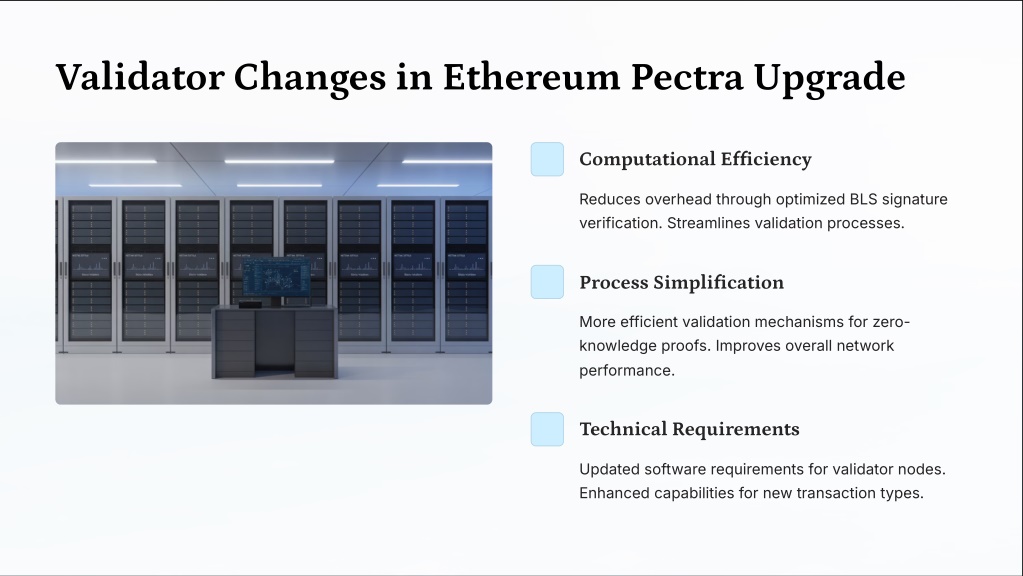 Validator Changes in Ethereum Pectra Upgrade

Computational Efficiency

Reduces overhead through optimized BLS signature verification. Streamlines validation processes.

Process Simplification

More efficient validation mechanisms for zero-knowledge proofs. Improves overall network performance.

Technical Requirements

Updated software requirements for validator nodes. Enhanced capabilities for new transaction types.